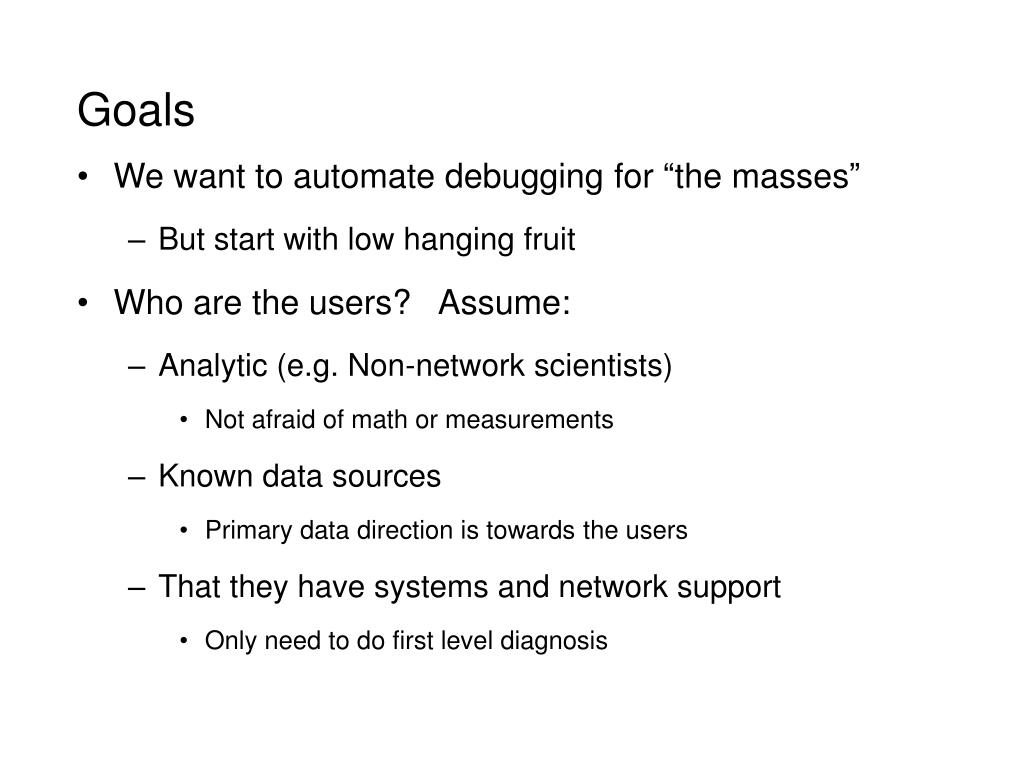 Goals

• We want to automate debugging for “the masses”
– But start with low hanging fruit
• Who are the users? Assume:
– Analytic (e.g. Non-network scientists)
• Not afraid of math or measurements
– Known data sources
• Primary data direction is towards the users
– That they have systems and network support
• Only need to do first level diagnosis